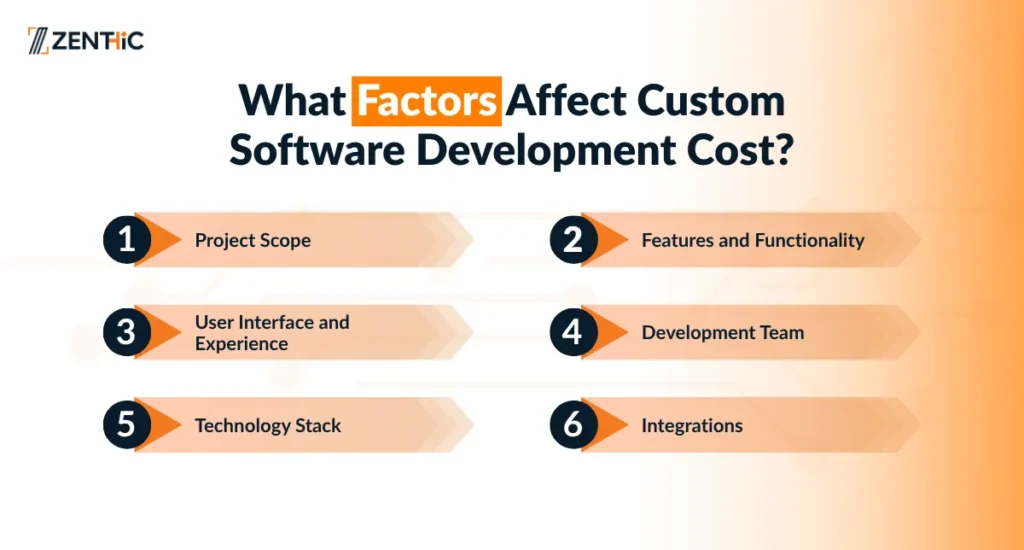 ZENTHIC

What Factors Affect Custom Software Development Cost?

1 Project Scope

2 Features and Functionality

3 User Interface and Experience

4 Development Team

5 Technology Stack

6 Integrations